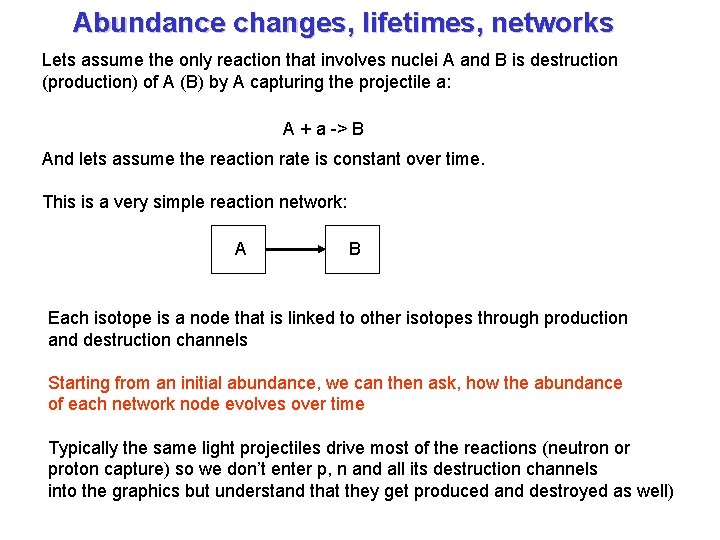 Abundance changes, lifetimes, networks

Lets assume the only reaction that involves nuclei A and B is destruction (production) of A (B) by A capturing the projectile a:

A + a -> B

And lets assume the reaction rate is constant over time.

This is a very simple reaction network:

A

B

Each isotope is a node that is linked to other isotopes through production and destruction channels

Starting from an initial abundance, we can then ask, how the abundance of each network node evolves over time

Typically the same light projectiles drive most of the reactions (neutron or proton capture) so we don't enter p, n and all its destruction channels into the graphics but understand that they get produced and destroyed as well)